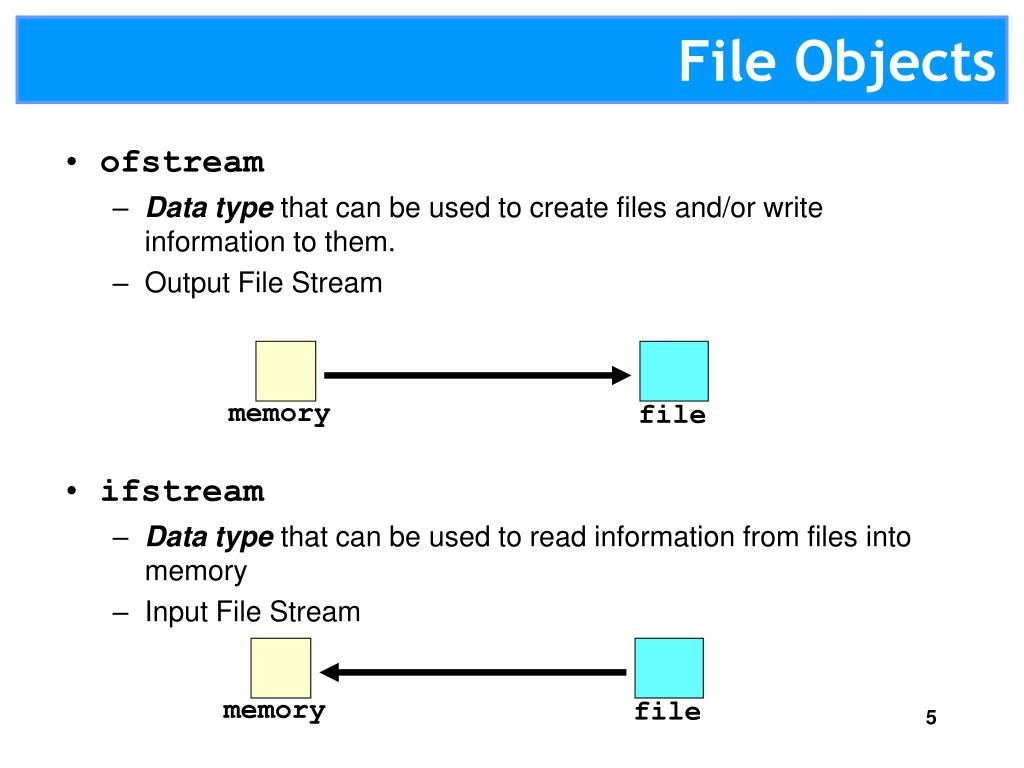 File Objects

• ofstream
  – Data type that can be used to create files and/or write information to them.
  – Output File Stream

memory

file

• ifstream
  – Data type that can be used to read information from files into memory
  – Input File Stream

memory

file

5